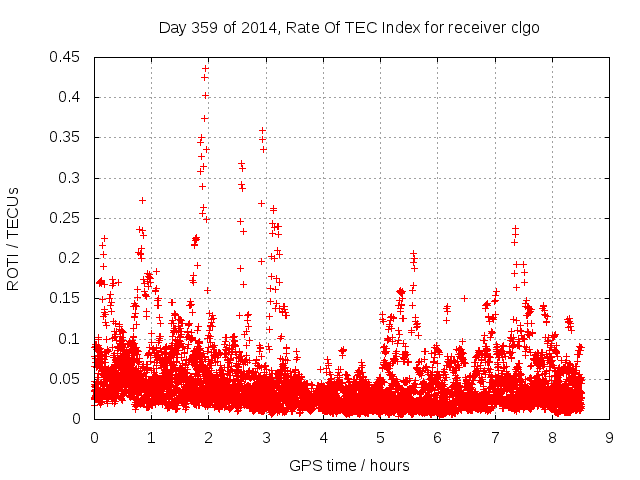 Day 359 of 2014, Rate Of TEC Index for receiver clgo

ROTI / TECUs

0.45
0.4
0.35
0.3
0.25
0.2
0.15
0.1
0.05
0

0 1 2 3 4 5 6 7 8 9

GPS time / hours